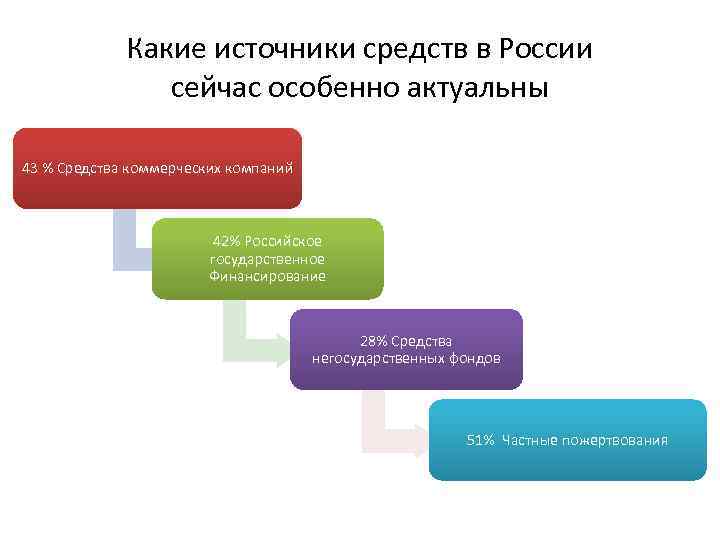 Какие источники средств в России сейчас особенно актуальны

43 % Средства коммерческих компаний

42% Российское государственное Финансирование

28% Средства негосударственных фондов

51% Частные пожертвования